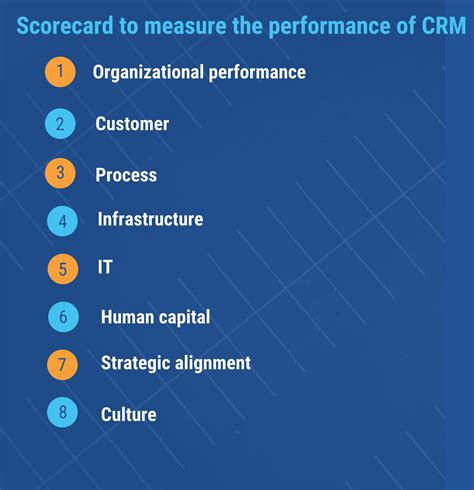 Scorecard to measure the performance of CRM

1 Organizational performance

2 Customer

3 Process

4 Infrastructure

5 IT

6 Human capital

7 Strategic alignment

8 Culture